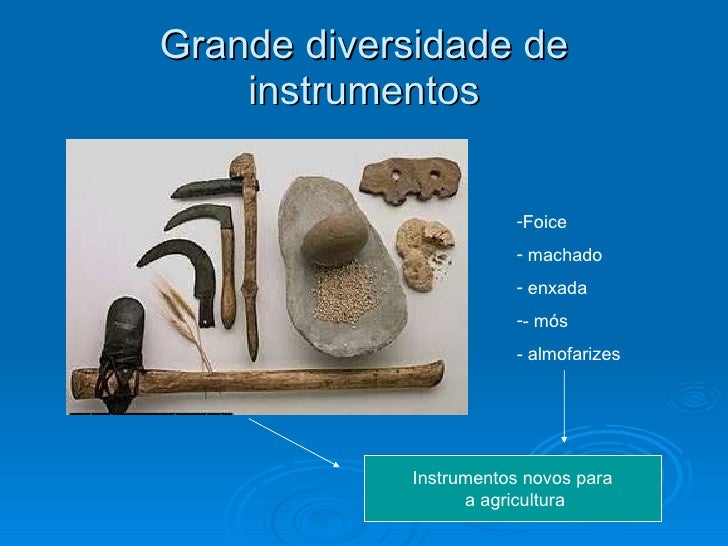 Grande diversidade de instrumentos

-Foice
- machado
- enxada
-- mós
- almofarizes

Instrumentos novos para a agricultura